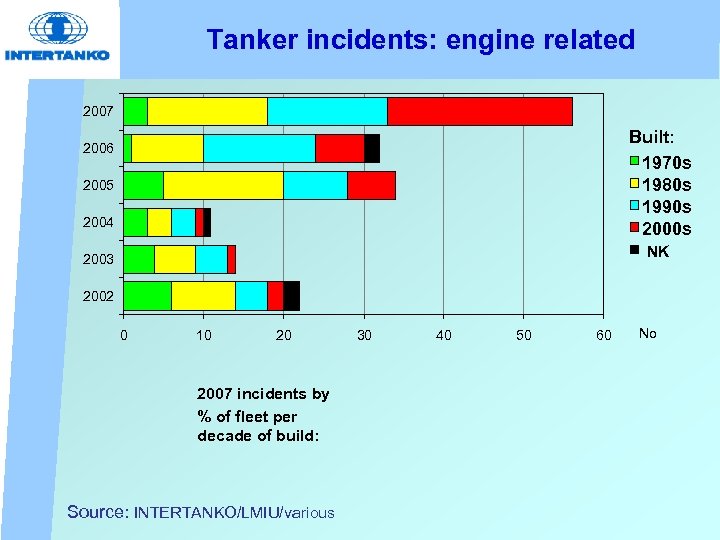 INTERTANKO

Tanker incidents: engine related

2007
2006
2005
2004
2003
2002

0 10 20 30 40 50 60 No

Built:
1970s
1980s
1990s
2000s
NK

2007 incidents by
% of fleet per
decade of build:

Source: INTERTANKO/LMIU/various